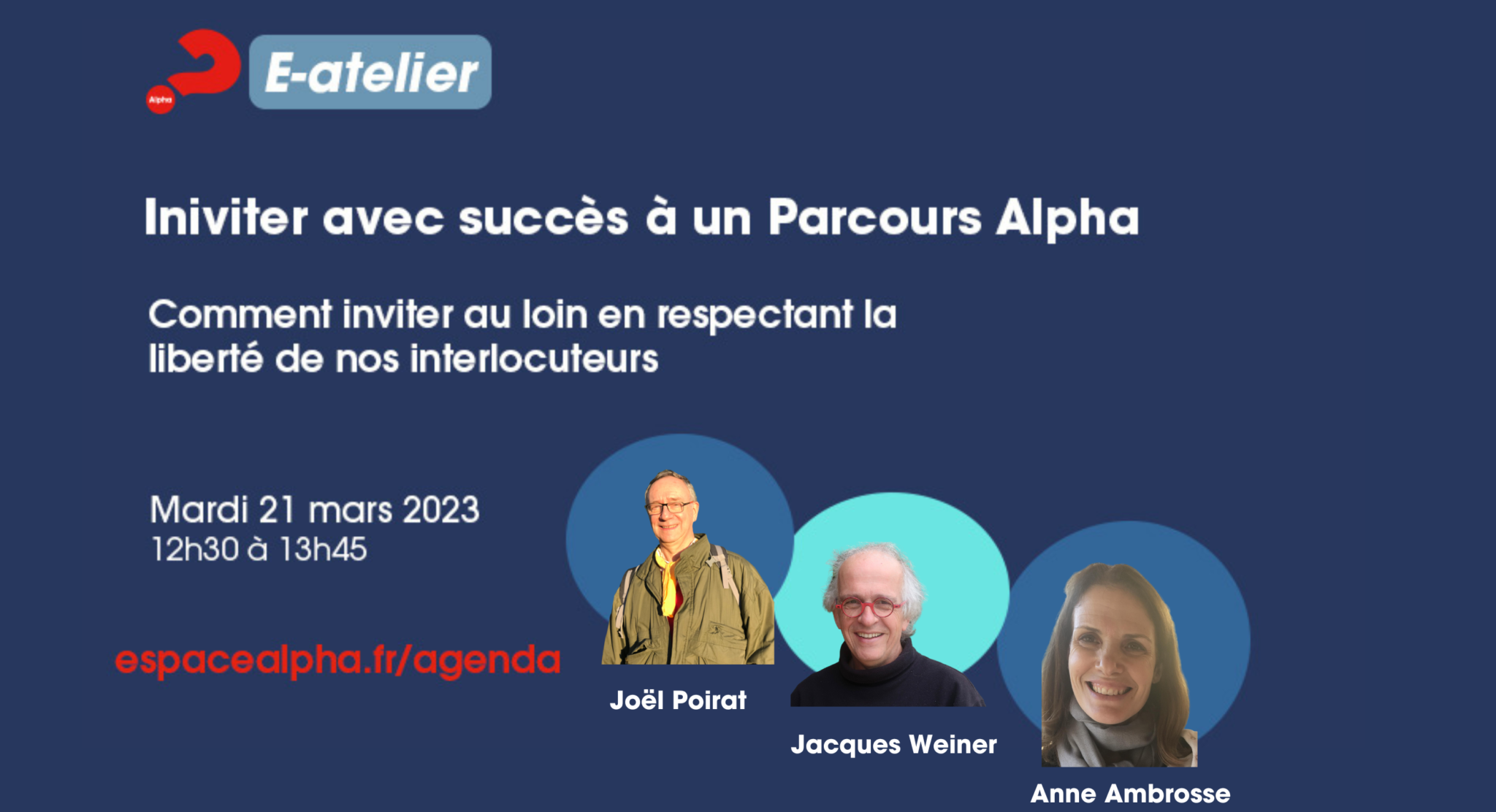 Alpha

E-atelier

Iniviter avec succès à un Parcours Alpha

Comment inviter au loin en respectant la liberté de nos interlocuteurs

Mardi 21 mars 2023
12h30 à 13h45

espacealpha.fr/agenda

Joël Poirat

Jacques Weiner

Anne Ambrosse